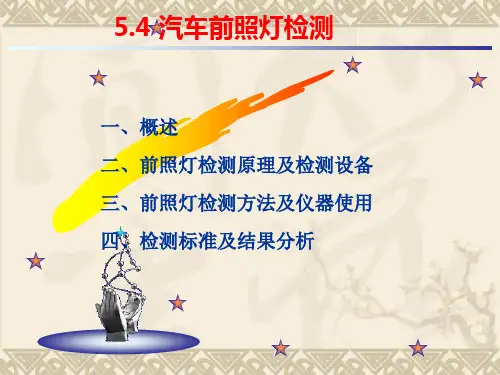 5.4 汽车前照灯检测

一、概述

二、前照灯检测原理及检测设备

三、前照灯检测方法及仪器使用

四、检测标准及结果分析